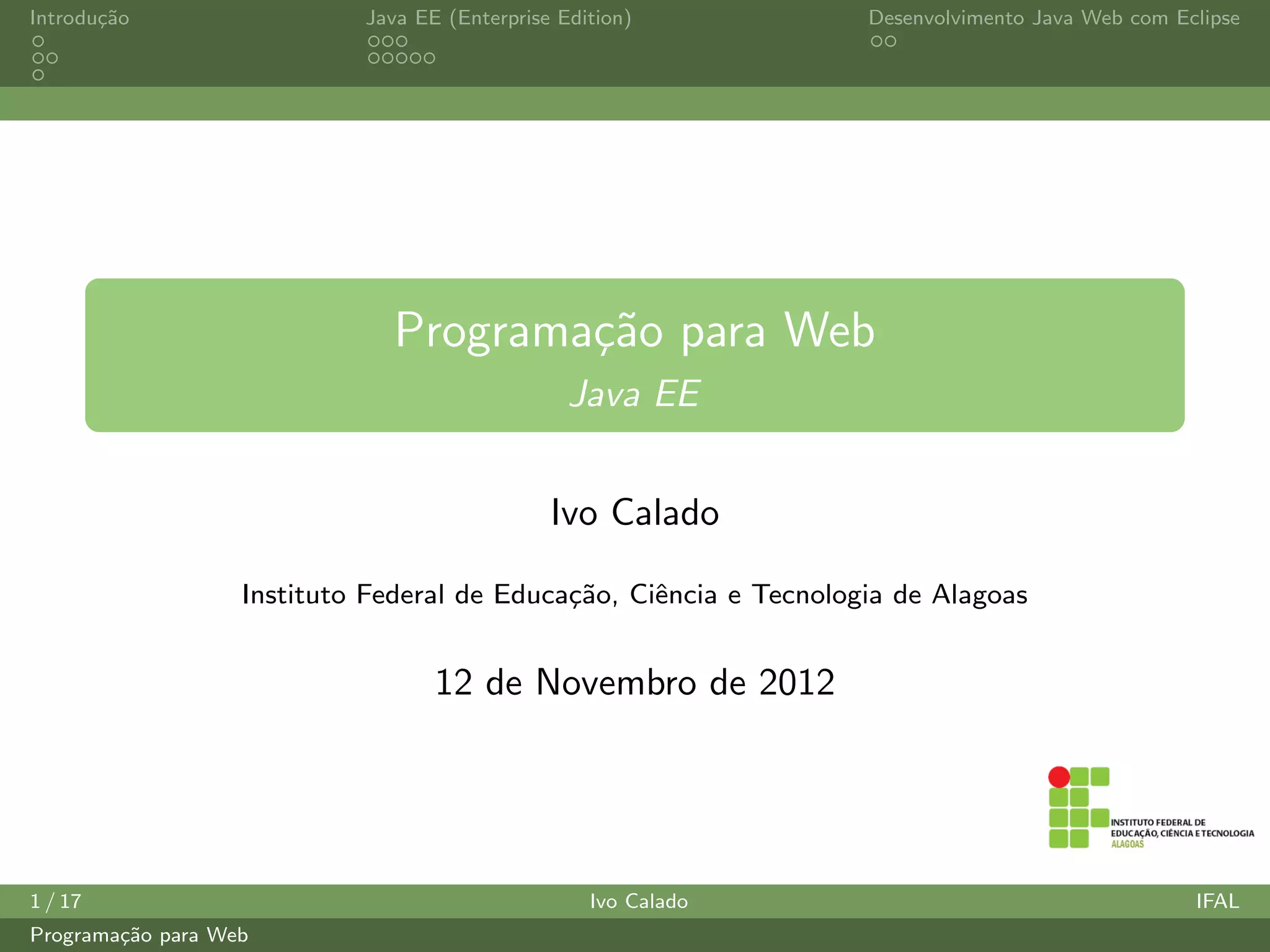 Introdução

Java EE (Enterprise Edition)

Desenvolvimento Java Web com Eclipse

Programação para Web
Java EE

Ivo Calado

Instituto Federal de Educação, Ciência e Tecnologia de Alagoas

12 de Novembro de 2012

INSTITUTO FEDERAL DE EDUCAÇÃO, CIÊNCIA E TECNOLOGIA ALAGOAS

1 / 17 Ivo Calado IFAL

Programação para Web